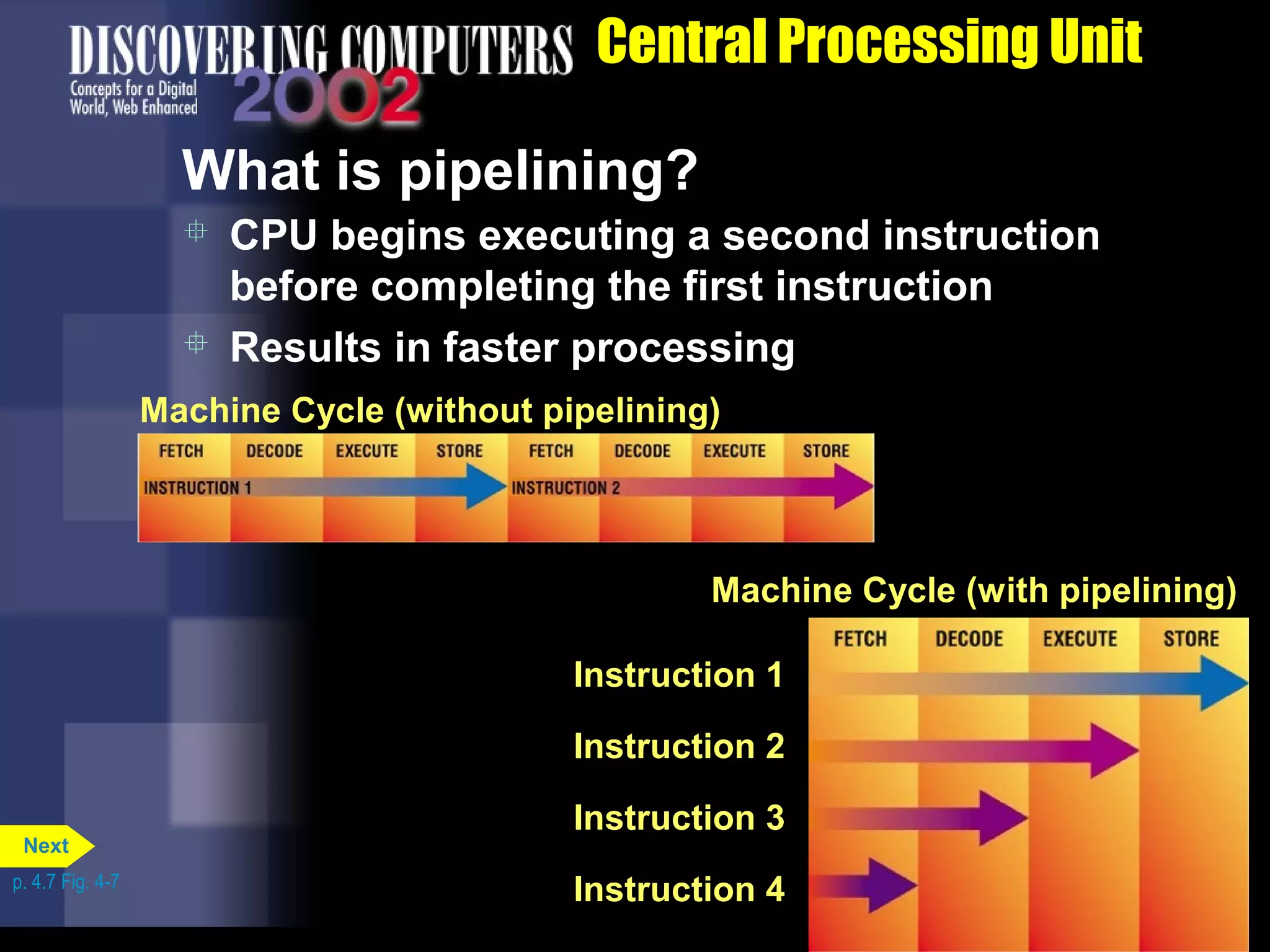 DISCOVERING COMPUTERS
Concepts for a Digital World, Web Enhanced
2002

Central Processing Unit

What is pipelining?

CPU begins executing a second instruction before completing the first instruction

Results in faster processing

Machine Cycle (without pipelining)

FETCH DECODE EXECUTE STORE FETCH DECODE EXECUTE STORE

INSTRUCTION 1

INSTRUCTION 2

Machine Cycle (with pipelining)

FETCH DECODE EXECUTE STORE

Instruction 1

Instruction 2

Instruction 3

Instruction 4

Next

p. 4.7 Fig. 4-7